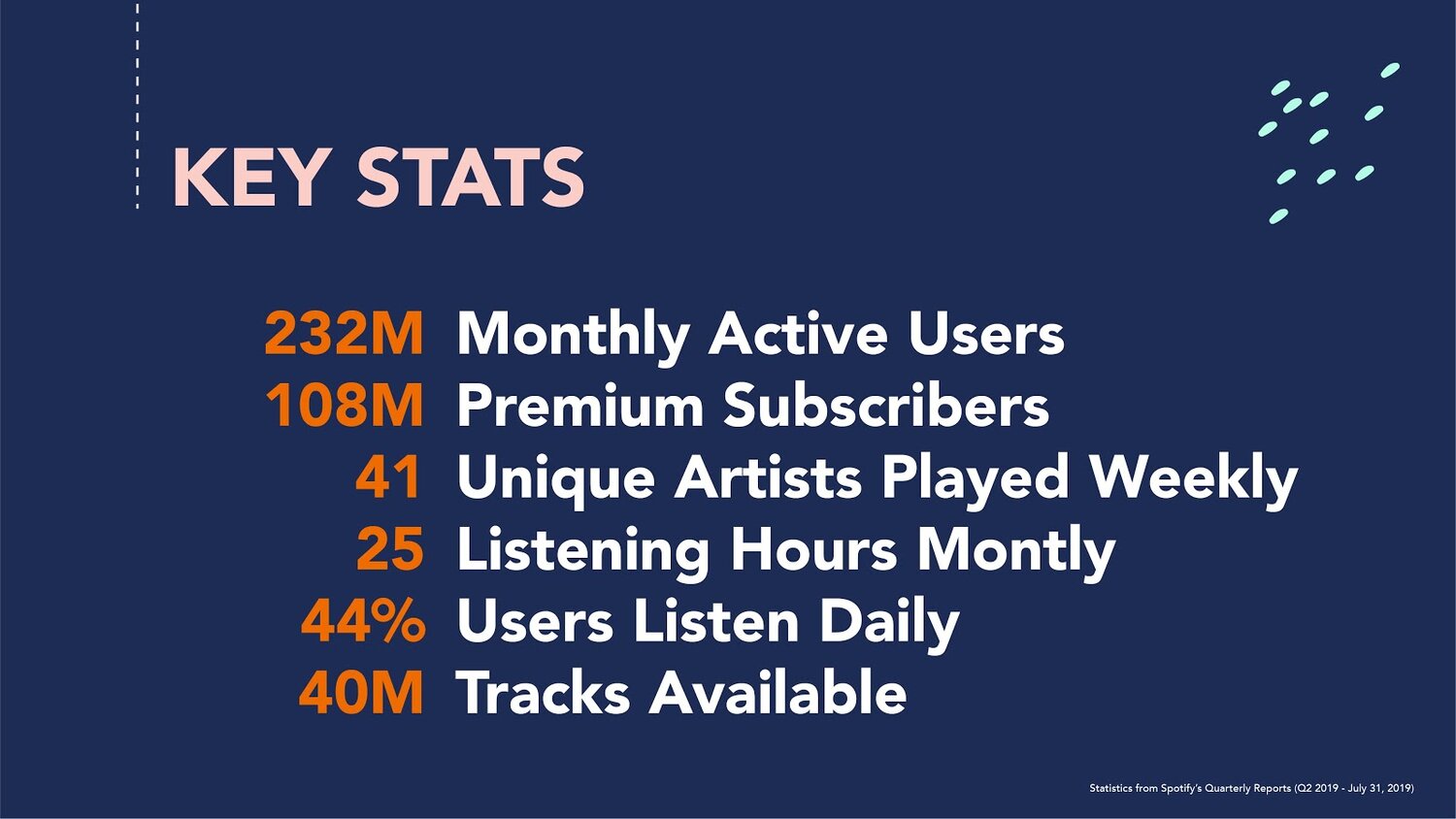 KEY STATS

232M Monthly Active Users
108M Premium Subscribers
41 Unique Artists Played Weekly
25 Listening Hours Montly
44% Users Listen Daily
40M Tracks Available

Statistics from Spotify's Quarterly Reports (Q2 2019 - July 31, 2019)